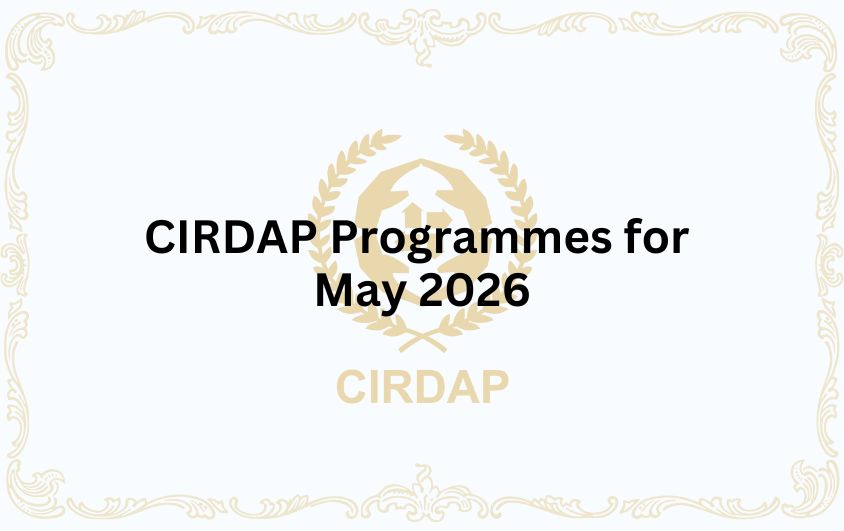 CIRDAP Programmes for May 2026

CIRDAP